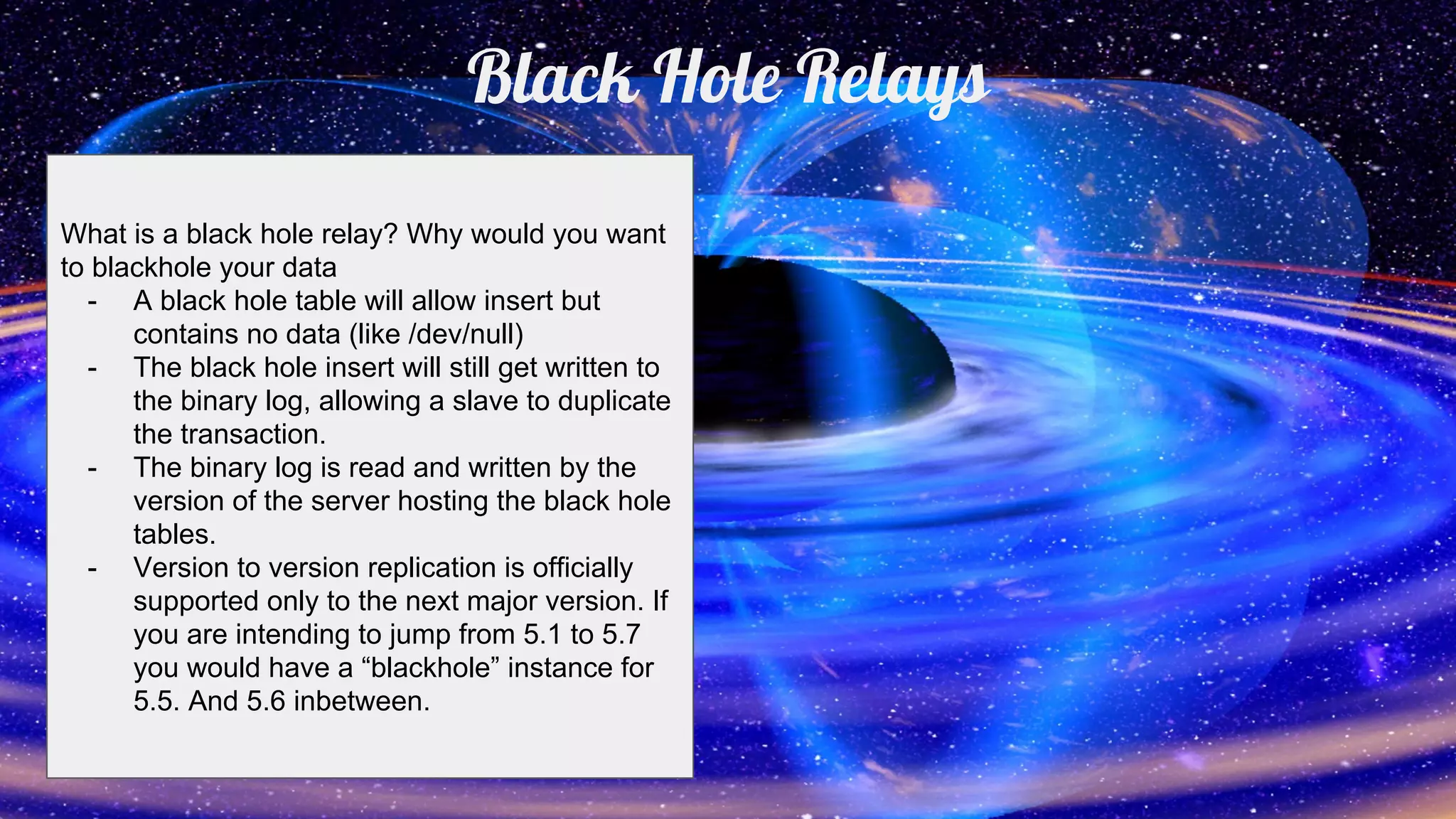 Black Hole Relays

What is a black hole relay? Why would you want to blackhole your data

- A black hole table will allow insert but contains no data (like /dev/null)
- The black hole insert will still get written to the binary log, allowing a slave to duplicate the transaction.
- The binary log is read and written by the version of the server hosting the black hole tables.
- Version to version replication is officially supported only to the next major version. If you are intending to jump from 5.1 to 5.7 you would have a “blackhole” instance for 5.5. And 5.6 inbetween.